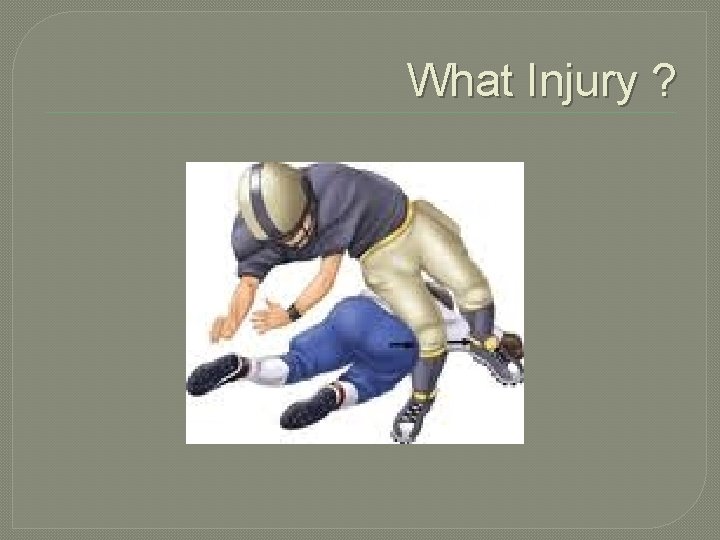 What Injury ?